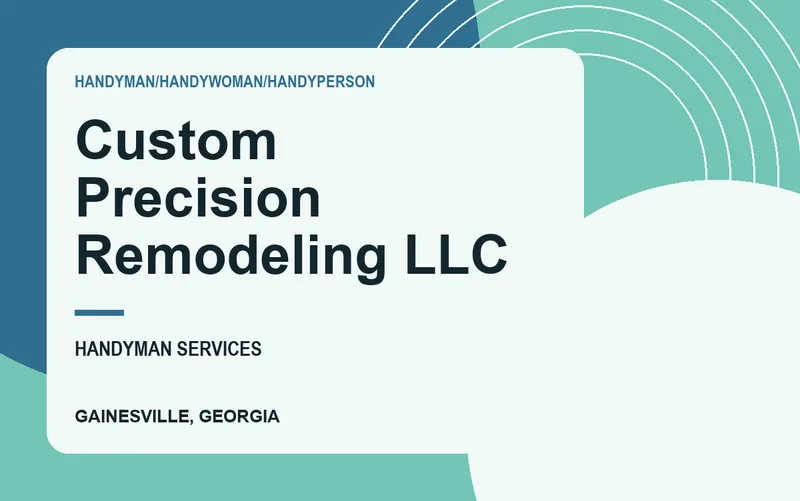 HANDYMAN/HANDYWOMAN/HANDYPERSON

Custom Precision Remodeling LLC

HANDYMAN SERVICES

GAINESVILLE, GEORGIA